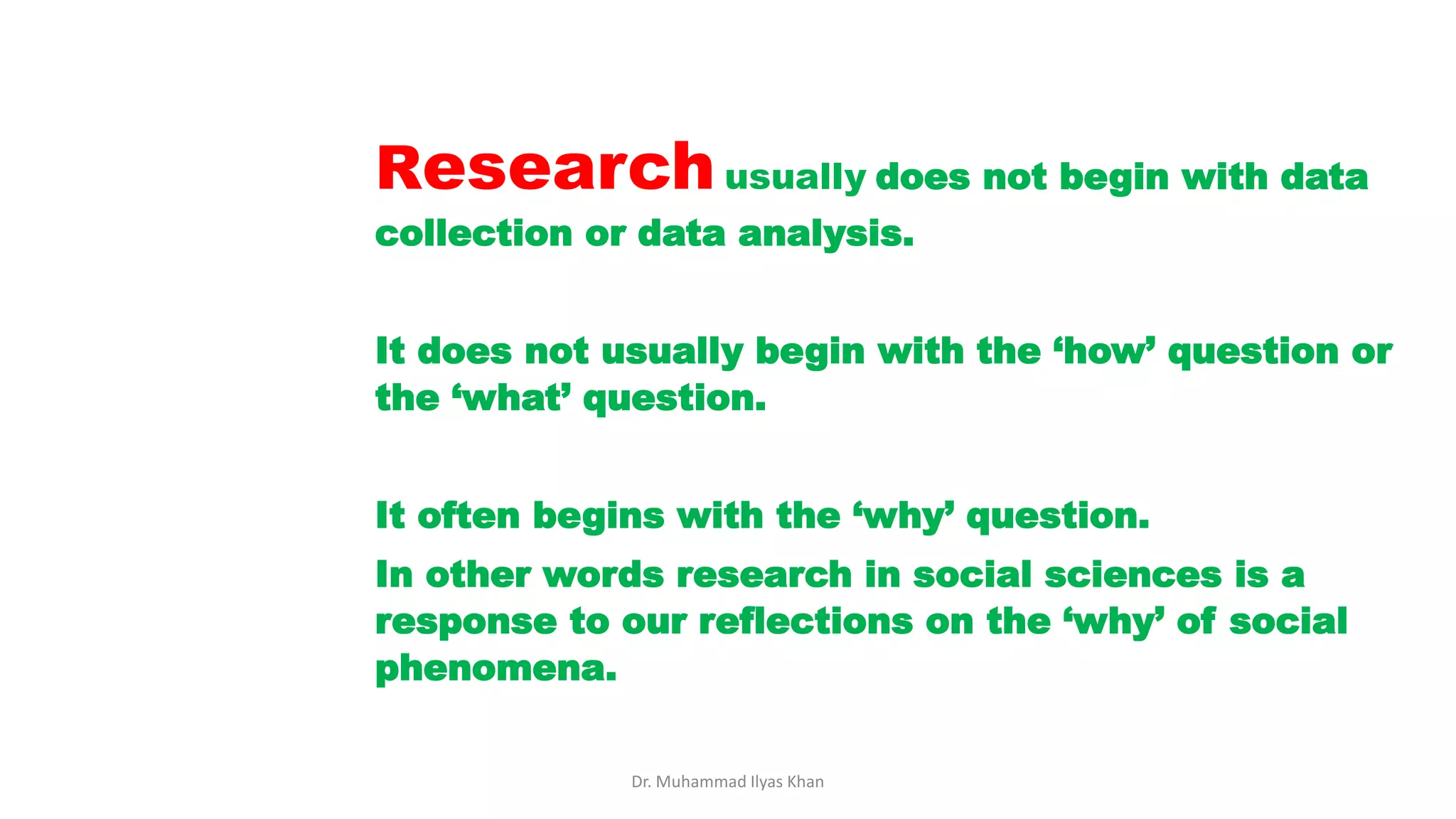 Research usually does not begin with data collection or data analysis.

It does not usually begin with the ‘how’ question or the ‘what’ question.

It often begins with the ‘why’ question.

In other words research in social sciences is a response to our reflections on the ‘why’ of social phenomena.

Dr. Muhammad Ilyas Khan